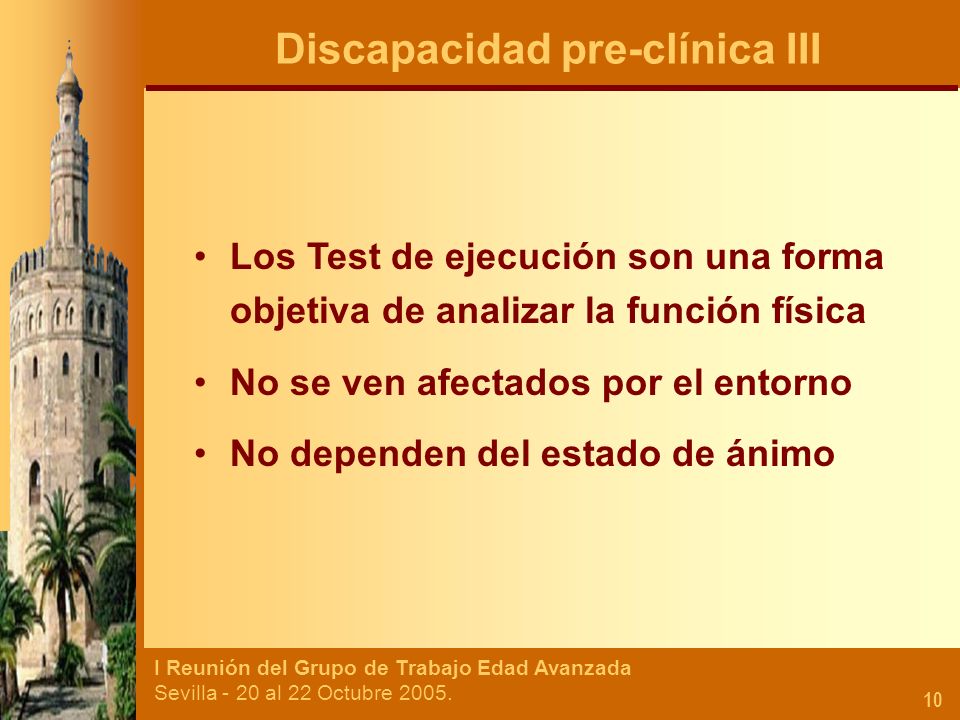 Discapacidad pre-clínica III

• Los Test de ejecución son una forma objetiva de analizar la función física
• No se ven afectados por el entorno
• No dependen del estado de ánimo

I Reunión del Grupo de Trabajo Edad Avanzada
Sevilla - 20 al 22 Octubre 2005.

10